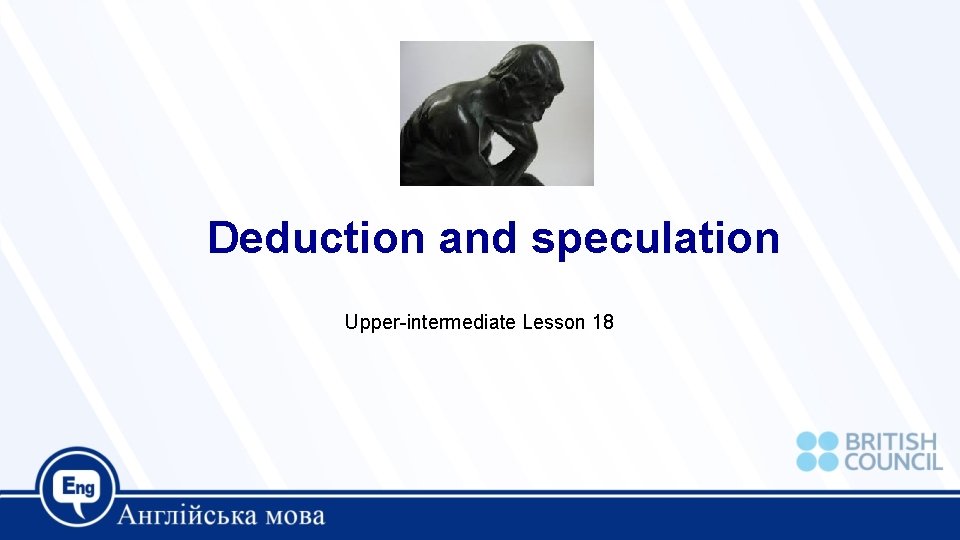 Deduction and speculation

Upper-intermediate Lesson 18

BRITISH COUNCIL

Eng

Англійська мова